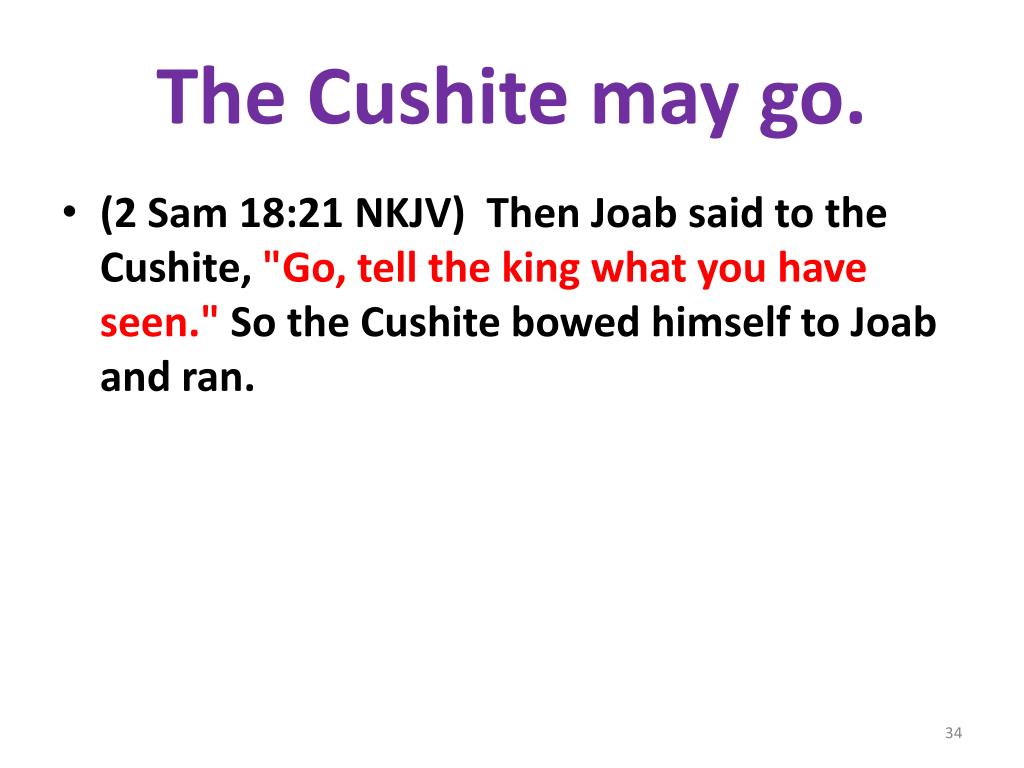 The Cushite may go.

• (2 Sam 18:21 NKJV) Then Joab said to the Cushite, "Go, tell the king what you have seen." So the Cushite bowed himself to Joab and ran.

34